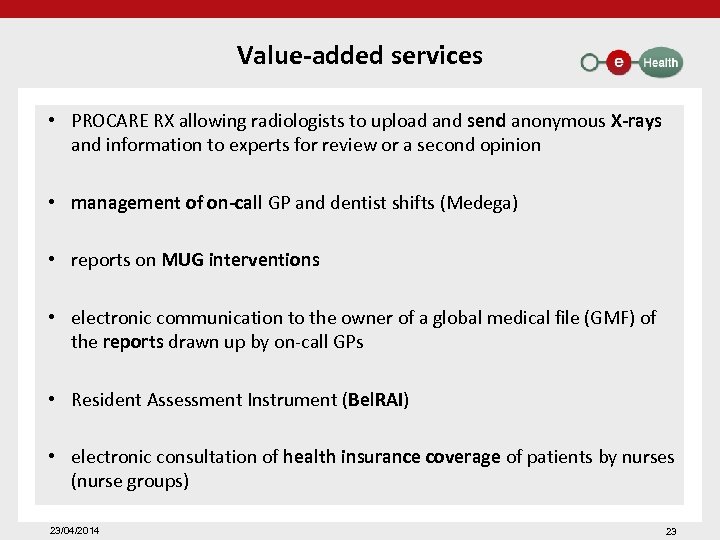 Value-added services

e Health

• PROCARE RX allowing radiologists to upload and send anonymous X-rays and information to experts for review or a second opinion

• management of on-call GP and dentist shifts (Medega)

• reports on MUG interventions

• electronic communication to the owner of a global medical file (GMF) of the reports drawn up by on-call GPs

• Resident Assessment Instrument (BelRAI)

• electronic consultation of health insurance coverage of patients by nurses (nurse groups)

23/04/2014

23